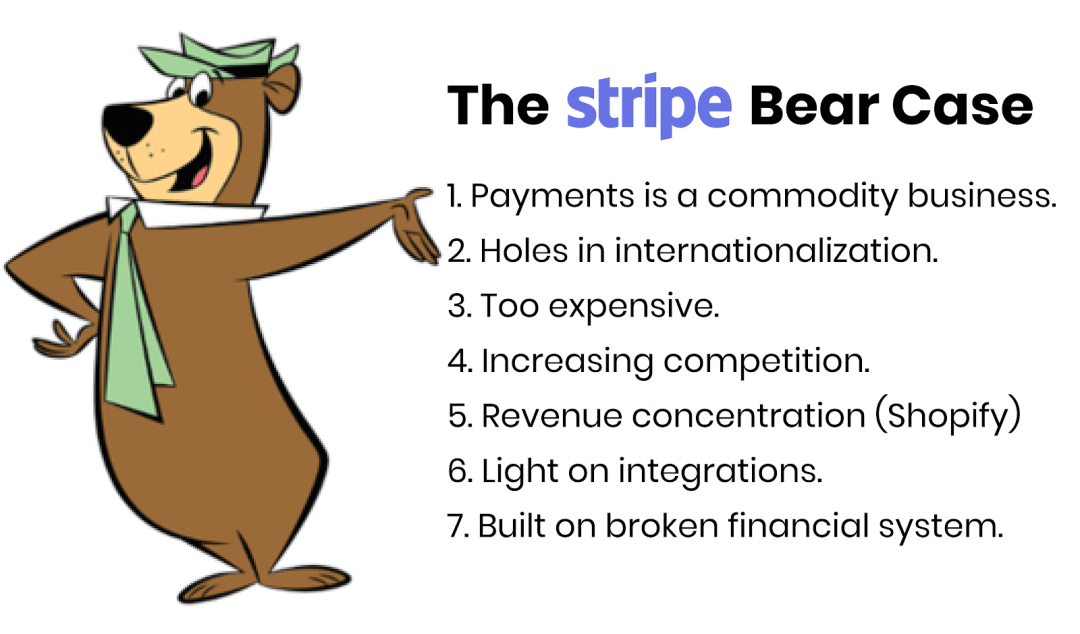 The stripe Bear Case

1. Payments is a commodity business.
2. Holes in internationalization.
3. Too expensive.
4. Increasing competition.
5. Revenue concentration (Shopify)
6. Light on integrations.
7. Built on broken financial system.